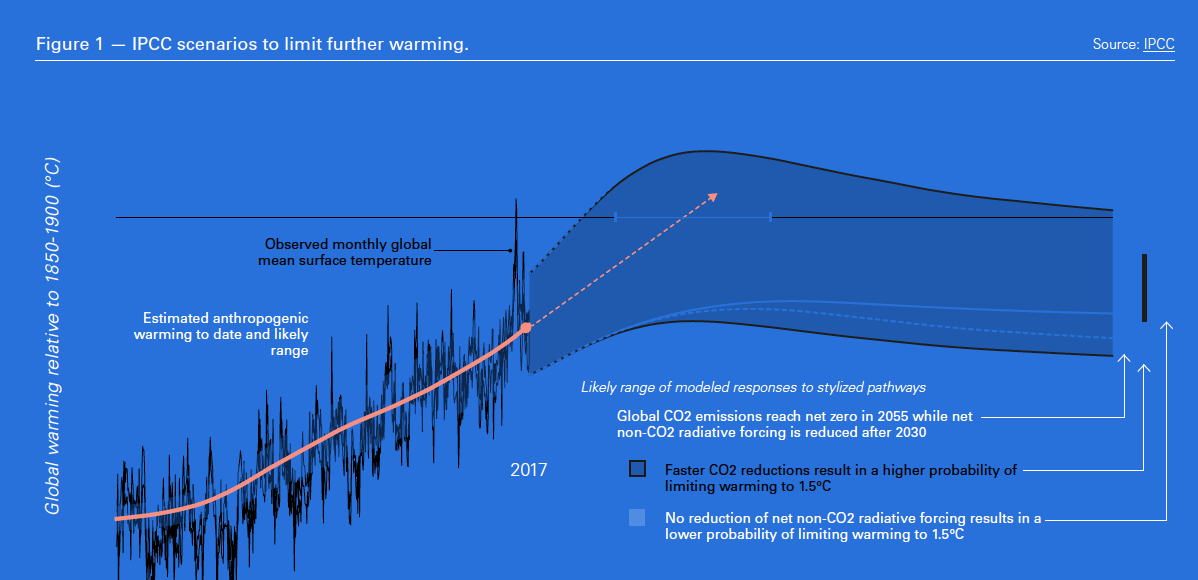 Figure 1 — IPCC scenarios to limit further warming.

Source: IPCC

Global warming relative to 1850-1900 (°C)

Observed monthly global mean surface temperature

Estimated anthropogenic warming to date and likely range

2017

Likely range of modeled responses to stylized pathways

Global CO2 emissions reach net zero in 2055 while net non-CO2 radiative forcing is reduced after 2030

Faster CO2 reductions result in a higher probability of limiting warming to 1.5°C

No reduction of net non-CO2 radiative forcing results in a lower probability of limiting warming to 1.5°C